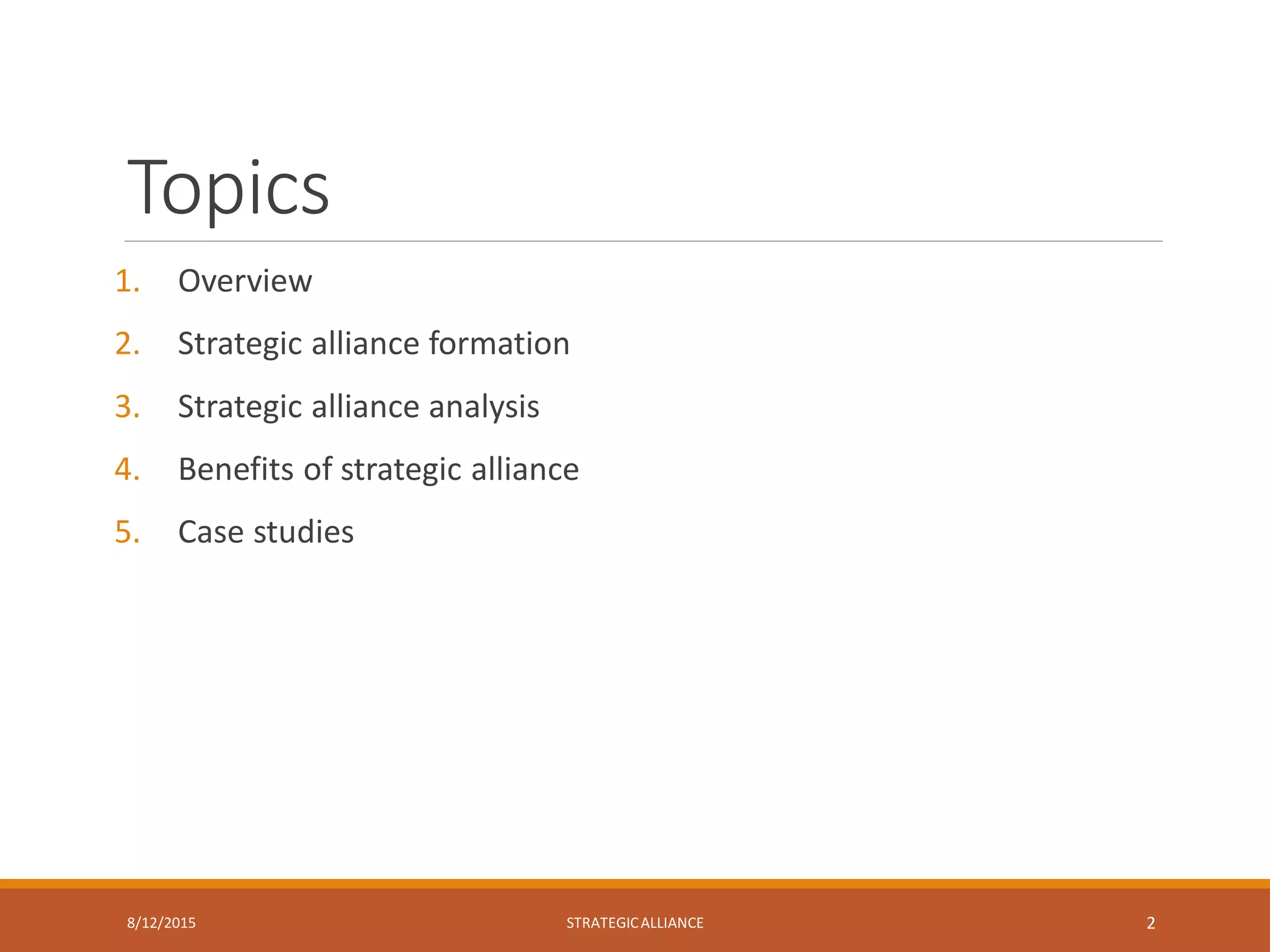 Topics

1. Overview
2. Strategic alliance formation
3. Strategic alliance analysis
4. Benefits of strategic alliance
5. Case studies

8/12/2015 STRATEGIC ALLIANCE 2